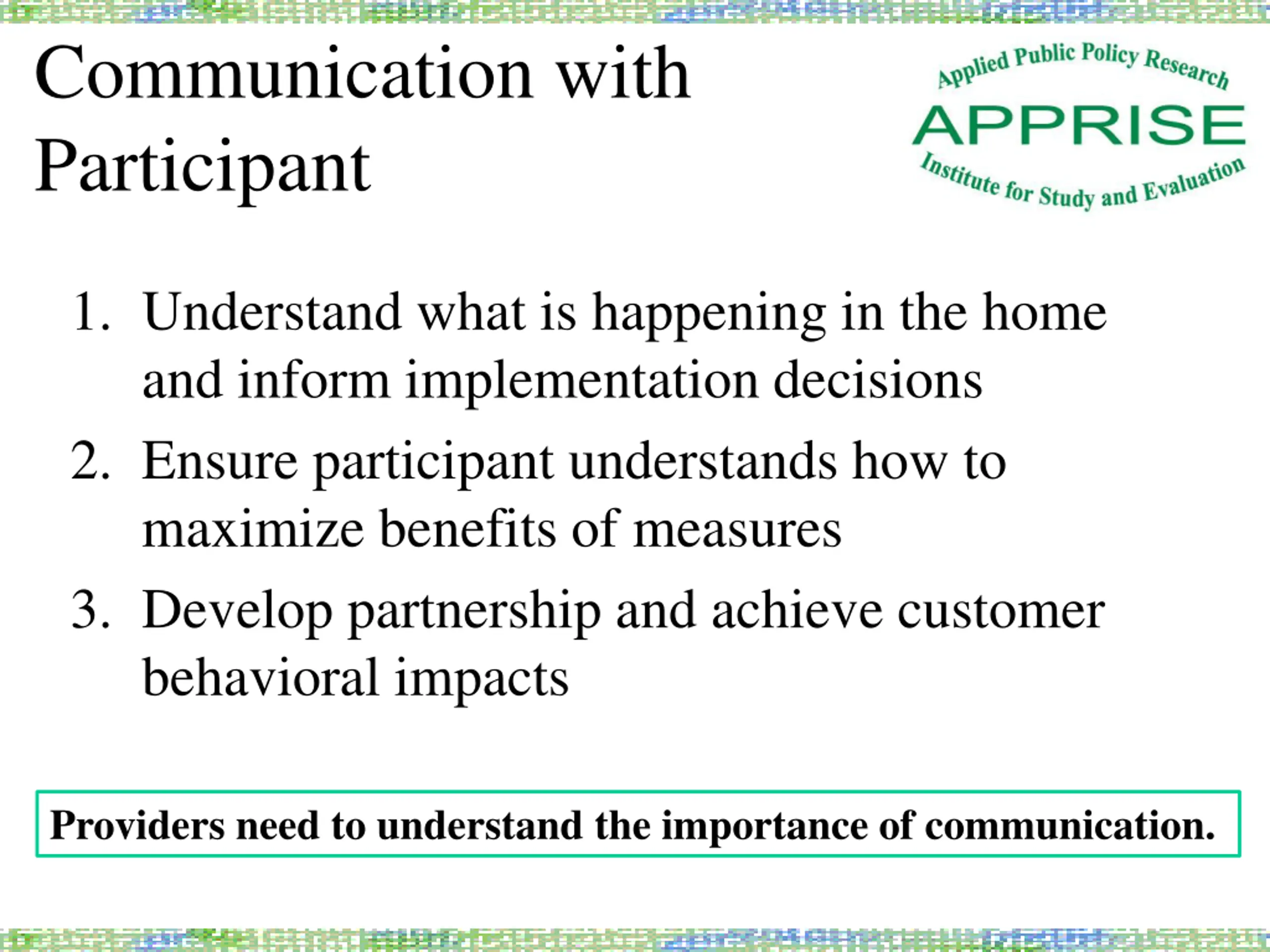 Communication with Participant

Applied Public Policy Research
APPRISE
Institute for Study and Evaluation

1. Understand what is happening in the home and inform implementation decisions
2. Ensure participant understands how to maximize benefits of measures
3. Develop partnership and achieve customer behavioral impacts

Providers need to understand the importance of communication.